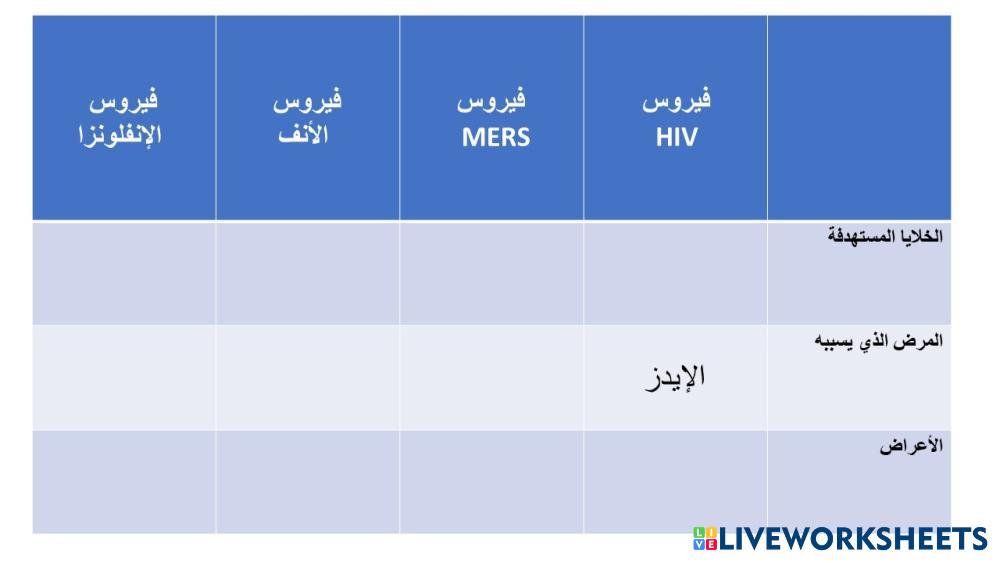 | | فيروس HIV | فيروس MERS | فيروس الأنف | فيروس الإنفلونزا |
|---|---|---|---|---|
| الخلايا المستهدفة | | | | |
| المرض الذي يسببه | الإيدز | | | |
| الأعراض | | | | |

LIVEWORKSHEETS